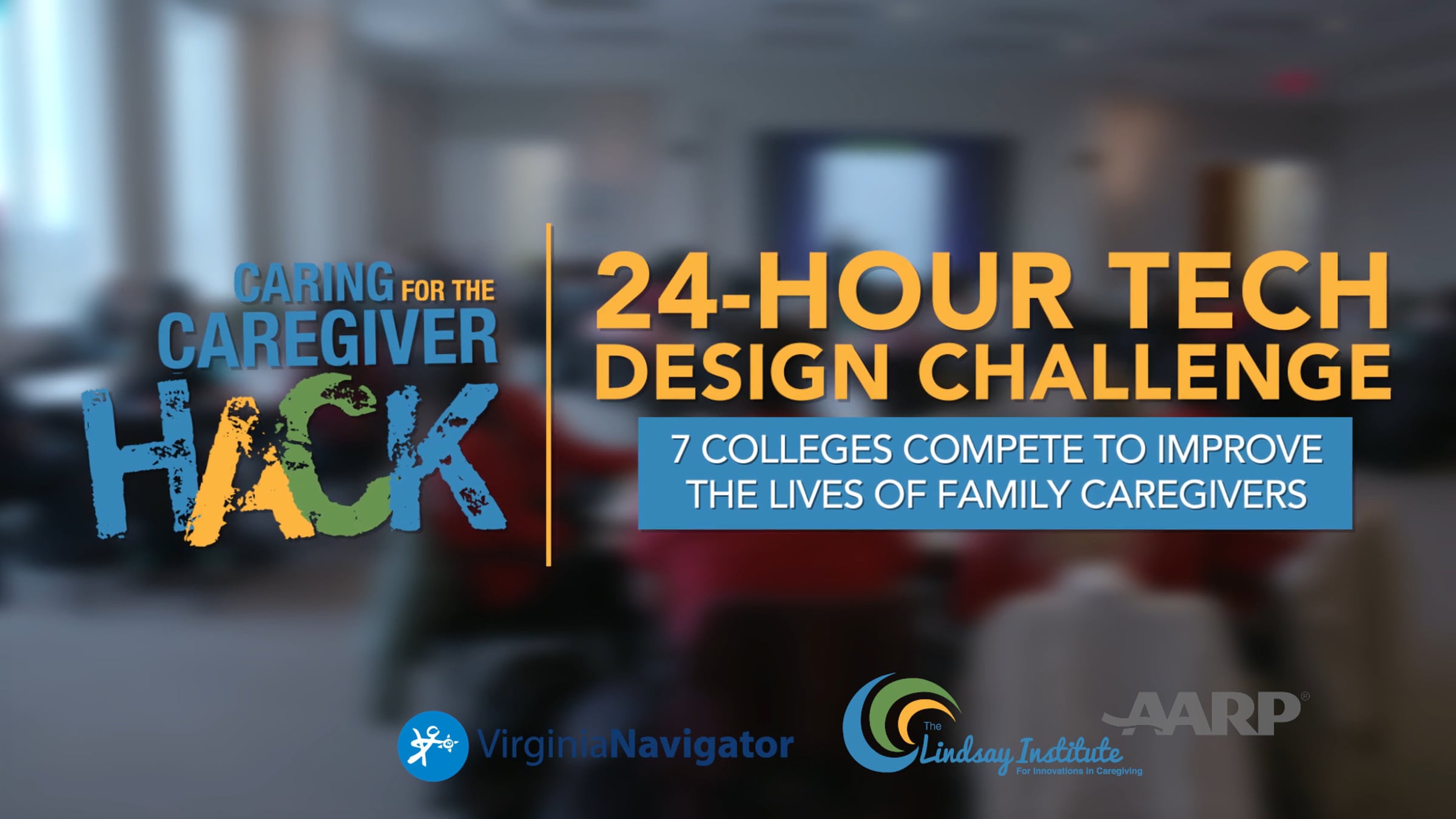 CARING FOR THE CAREGIVER HACK

24-HOUR TECH DESIGN CHALLENGE

7 COLLEGES COMPETE TO IMPROVE THE LIVES OF FAMILY CAREGIVERS

VirginiaNavigator

The Lindsay Institute For Innovations in Caregiving

AARP®